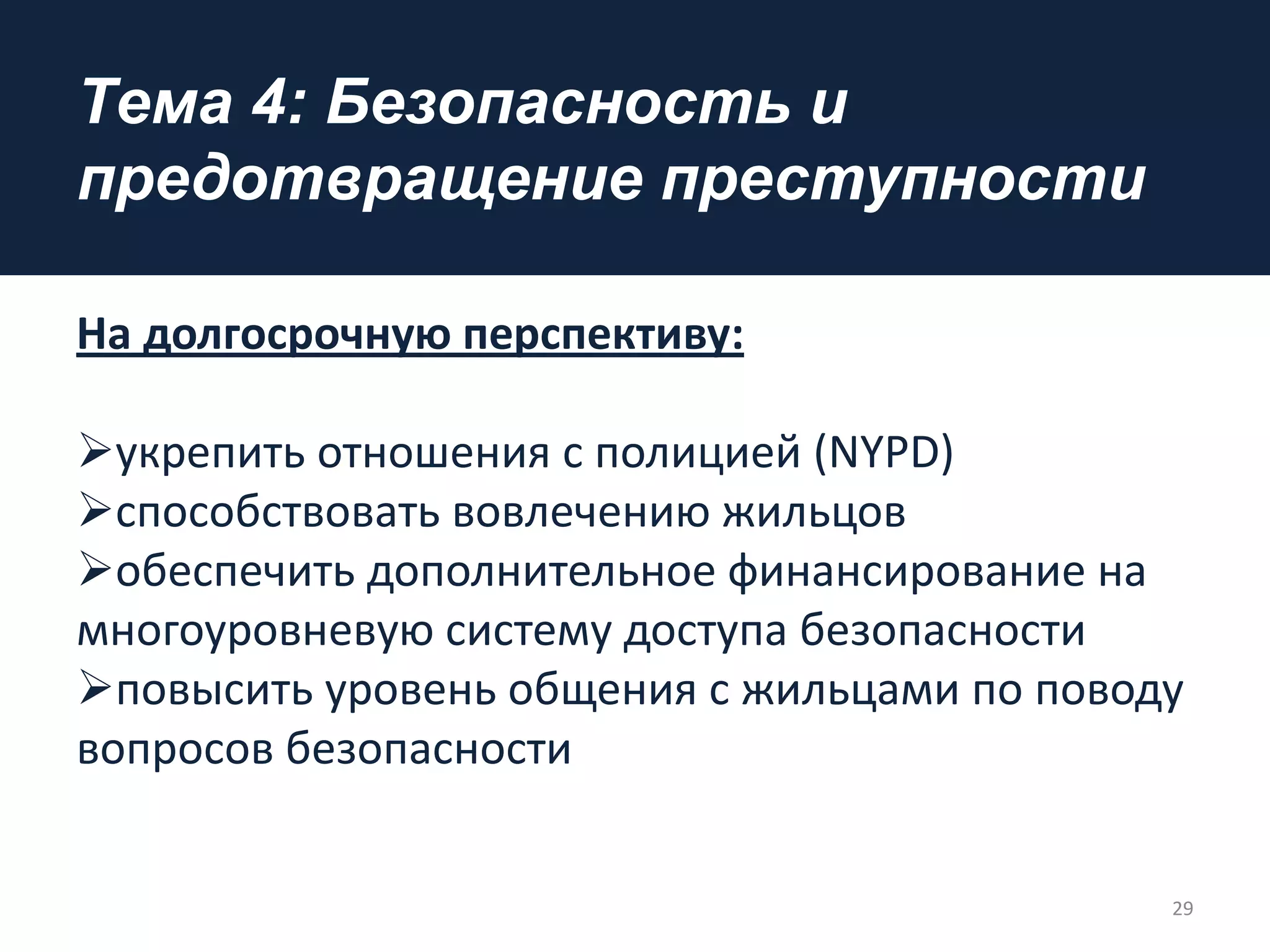 Тема 4: Безопасность и предотвращение преступности

На долгосрочную перспективу:

➢укрепить отношения с полицией (NYPD)
➢способствовать вовлечению жильцов
➢обеспечить дополнительное финансирование на многоуровневую систему доступа безопасности
➢повысить уровень общения с жильцами по поводу вопросов безопасности

29